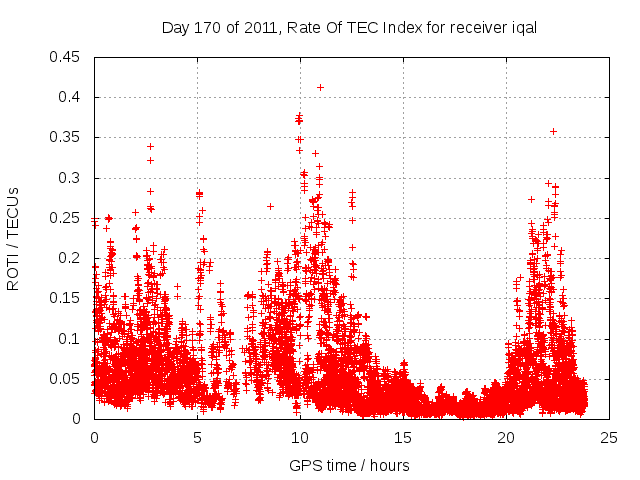 Day 170 of 2011, Rate Of TEC Index for receiver iqal

ROTI / TECUs

0.45
0.4
0.35
0.3
0.25
0.2
0.15
0.1
0.05
0

0
5
10
15
20
25

GPS time / hours